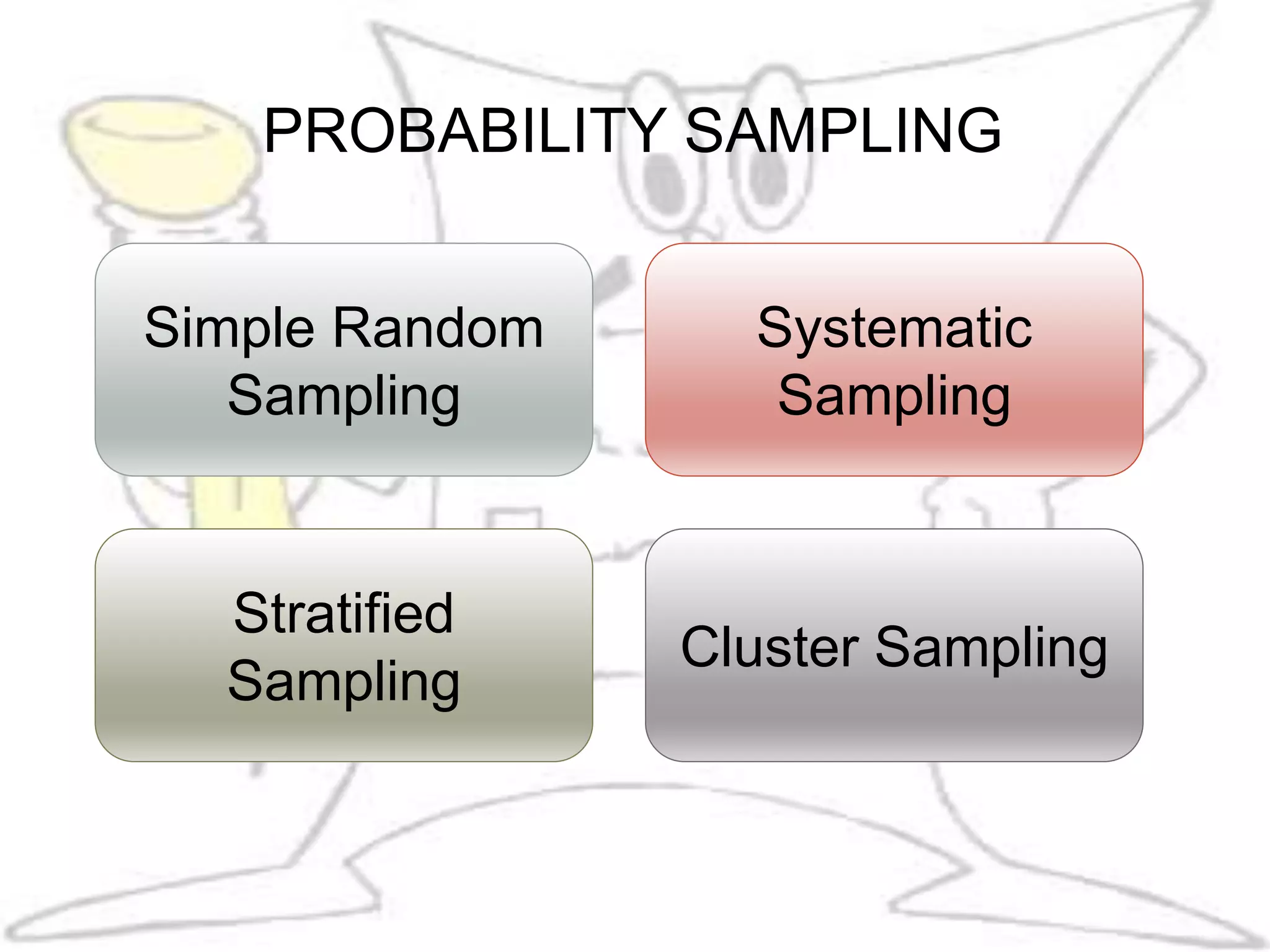 PROBABILITY SAMPLING

Simple Random Sampling

Systematic Sampling

Stratified Sampling

Cluster Sampling